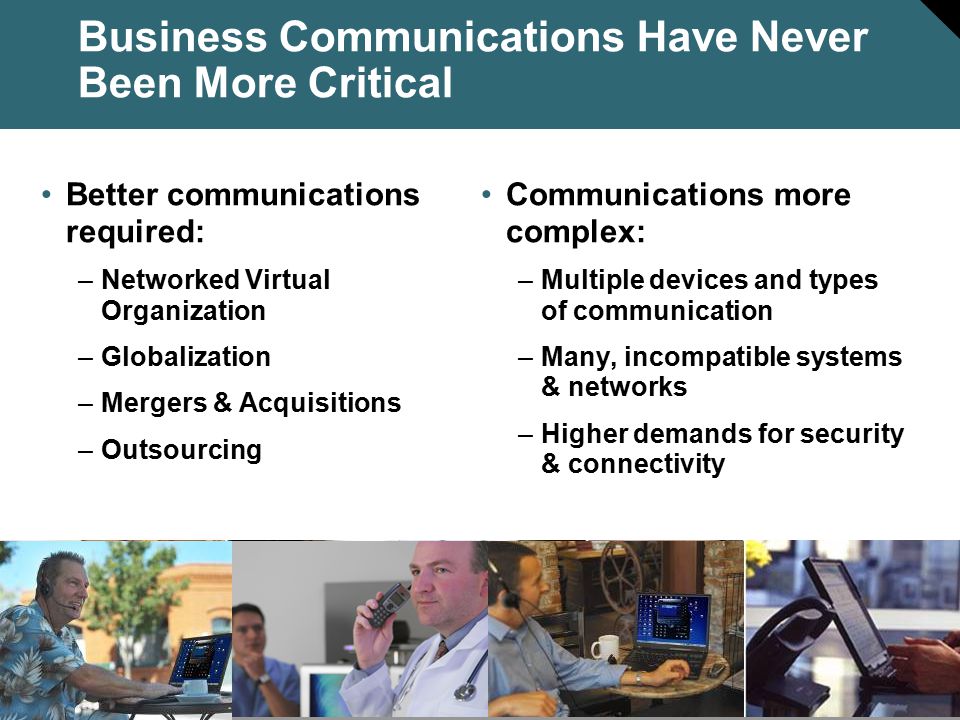 Business Communications Have Never Been More Critical

• Better communications required:
– Networked Virtual Organization
– Globalization
– Mergers & Acquisitions
– Outsourcing

• Communications more complex:
– Multiple devices and types of communication
– Many, incompatible systems & networks
– Higher demands for security & connectivity